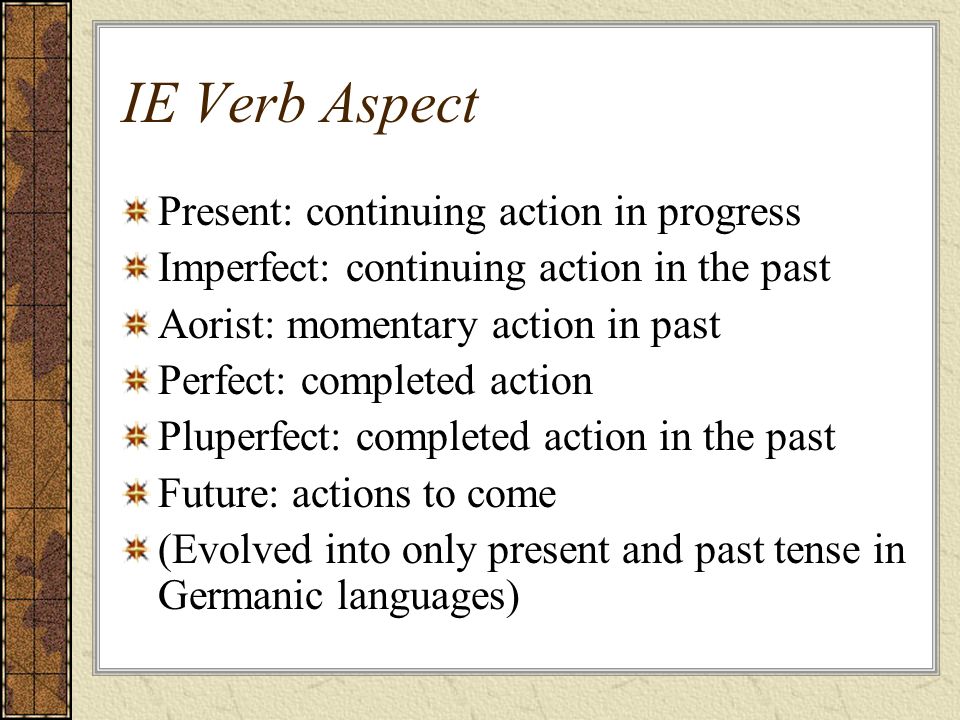 IE Verb Aspect

Present: continuing action in progress
Imperfect: continuing action in the past
Aorist: momentary action in past
Perfect: completed action
Pluperfect: completed action in the past
Future: actions to come
(Evolved into only present and past tense in Germanic languages)